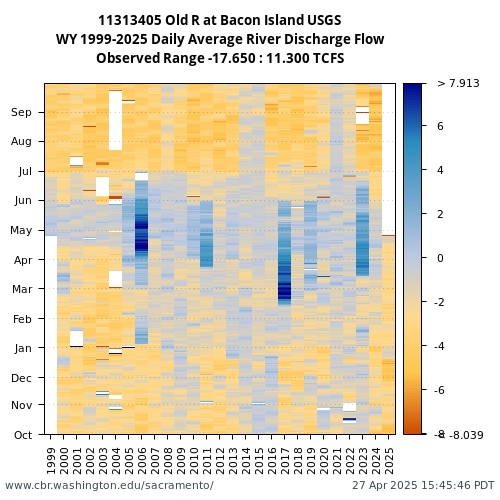 11313405 Old R at Bacon Island USGS
WY 1999-2025 Daily Average River Discharge Flow
Observed Range -17.650 : 11.300 TCFS

Sep
Aug
Jul
Jun
May
Apr
Mar
Feb
Jan
Dec
Nov
Oct

1999 2000 2001 2002 2003 2004 2005 2006 2007 2008 2009 2010 2011 2012 2013 2014 2015 2016 2017 2018 2019 2020 2021 2022 2023 2024 2025

> 7.913
6
4
2
0
-2
-4
-6
-8
< -8.039

www.cbr.washington.edu/sacramento/
27 Apr 2025 15:45:46 PDT